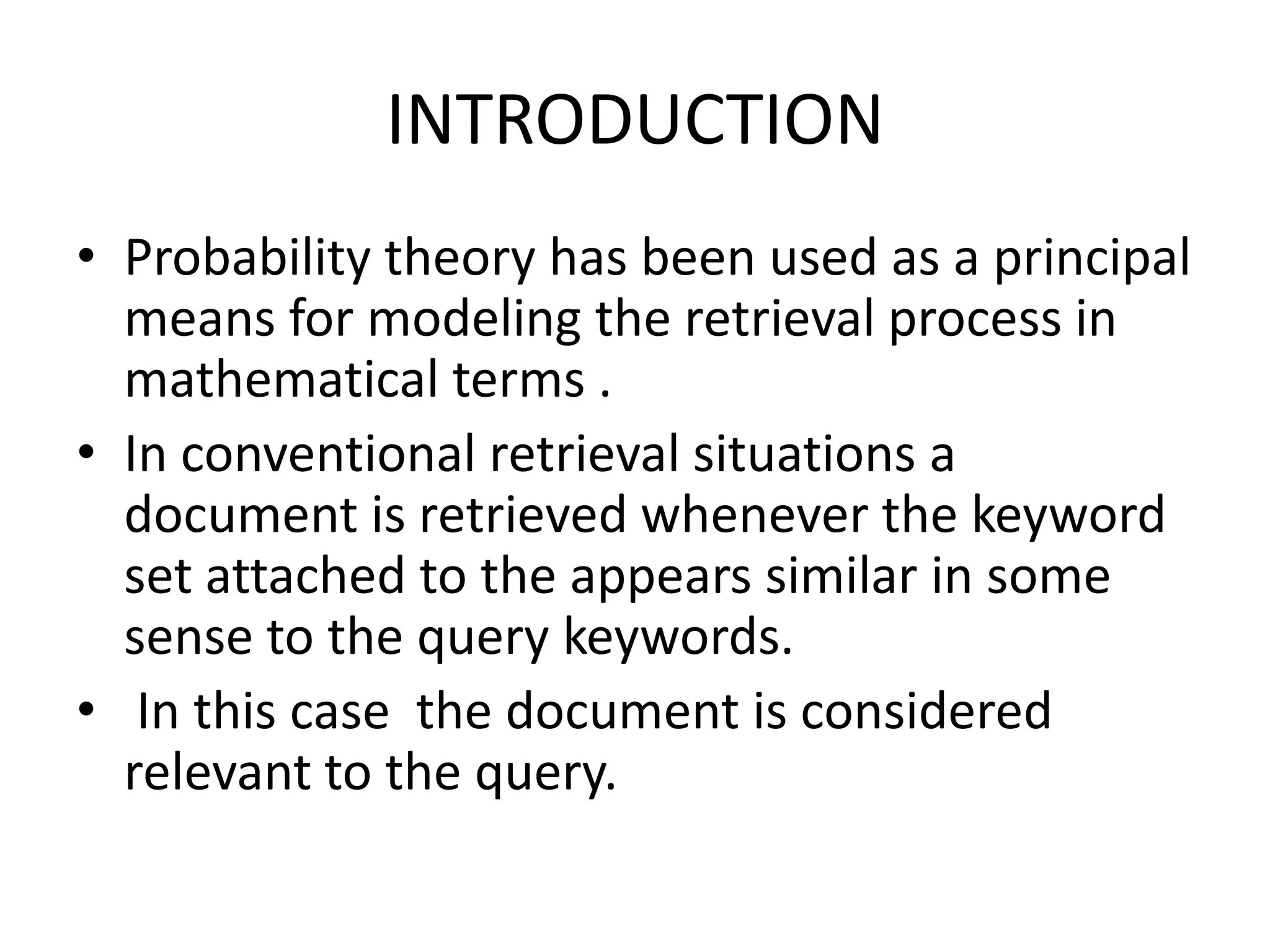 INTRODUCTION

• Probability theory has been used as a principal means for modeling the retrieval process in mathematical terms .

• In conventional retrieval situations a document is retrieved whenever the keyword set attached to the appears similar in some sense to the query keywords.

• In this case the document is considered relevant to the query.